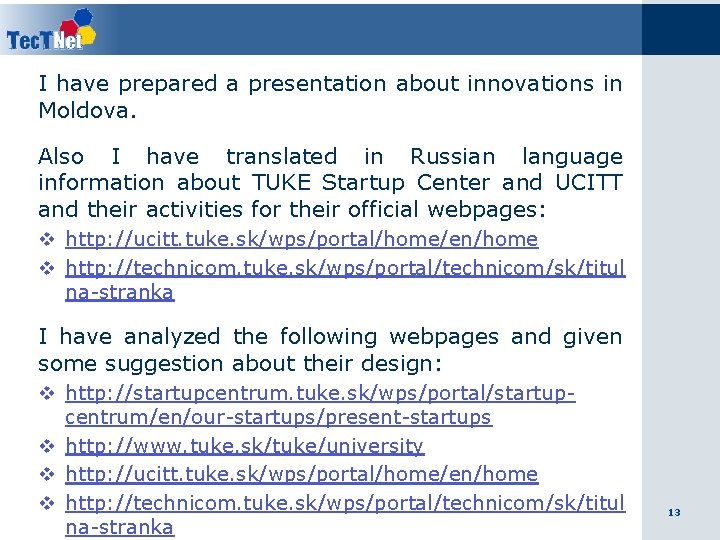 TecTNet

I have prepared a presentation about innovations in Moldova.

Also I have translated in Russian language information about TUKE Startup Center and UCITT and their activities for their official webpages:

❖ http://ucitt.tuke.sk/wps/portal/home/en/home

❖ http://technicom.tuke.sk/wps/portal/technicom/sk/titulna-stranka

I have analyzed the following webpages and given some suggestion about their design:

❖ http://startupcentrum.tuke.sk/wps/portal/startup-centrum/en/our-startups/present-startups

❖ http://www.tuke.sk/tuke/university

❖ http://ucitt.tuke.sk/wps/portal/home/en/home

❖ http://technicom.tuke.sk/wps/portal/technicom/sk/titulna-stranka

13